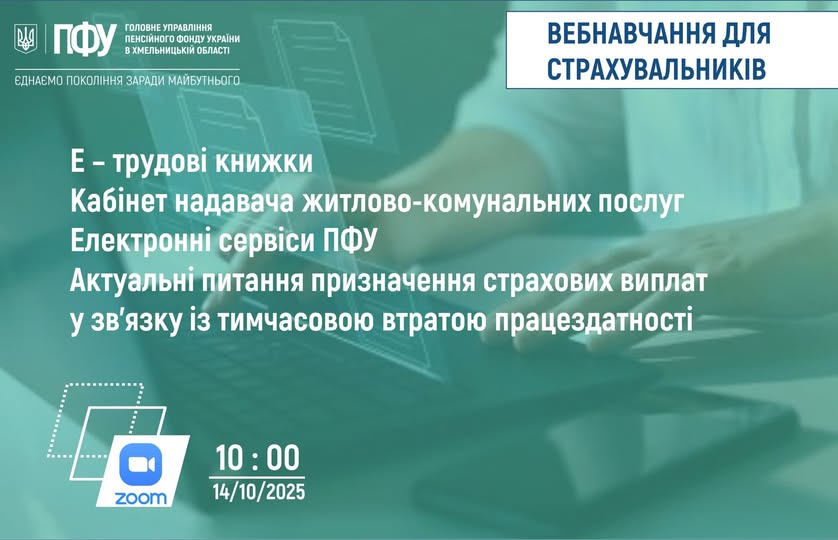 ПФУ
ГОЛОВНЕ УПРАВЛІННЯ ПЕНСІЙНОГО ФОНДУ УКРАЇНИ В ХМЕЛЬНИЦЬКІЙ ОБЛАСТІ

ЄДНАЄМО ПОКОЛІННЯ ЗАРАДИ МАЙБУТНЬОГО

ВЕБНАВЧАННЯ ДЛЯ СТРАХУВАЛЬНИКІВ

Е – трудові книжки
Кабінет надавача житлово-комунальних послуг
Електронні сервіси ПФУ
Актуальні питання призначення страхових виплат у зв'язку із тимчасовою втратою працездатності

zoom

10 : 00
14/10/2025